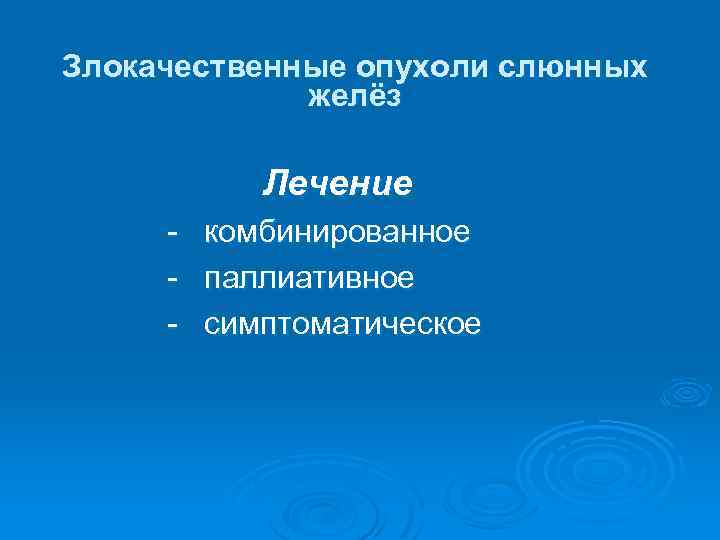 Злокачественные опухоли слюнных желёз

Лечение

- комбинированное
- паллиативное
- симптоматическое